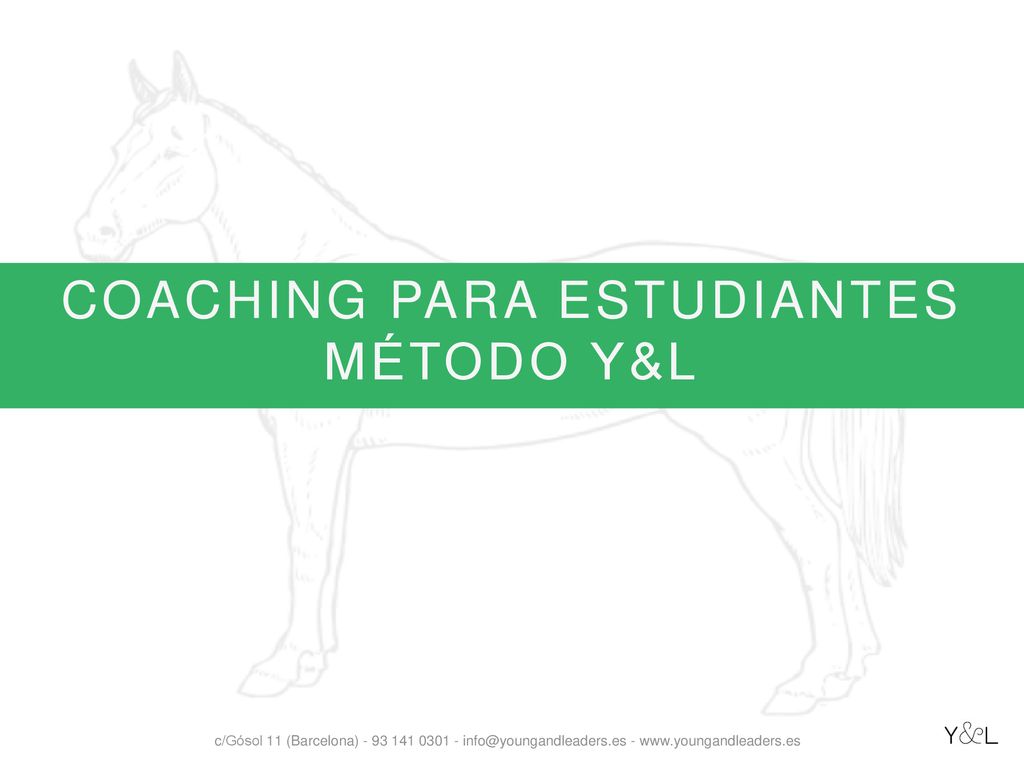 COACHING PARA ESTUDIANTES
MÉTODO Y&L

c/Gósol 11 (Barcelona) - 93 141 0301 - info@youngandleaders.es - www.youngandleaders.es

Y&L